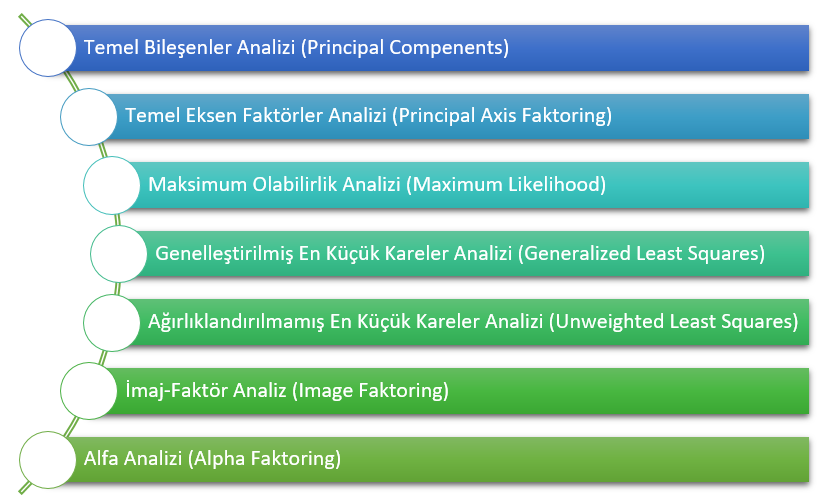 Temel Bileşenler Analizi (Principal Compenents)

Temel Eksen Faktörler Analizi (Principal Axis Faktoring)

Maksimum Olabilirlik Analizi (Maximum Likelihood)

Genelleştirilmiş En Küçük Kareler Analizi (Generalized Least Squares)

Ağırlıklandırılmamış En Küçük Kareler Analizi (Unweighted Least Squares)

İmaj-Faktör Analiz (Image Faktoring)

Alfa Analizi (Alpha Faktoring)